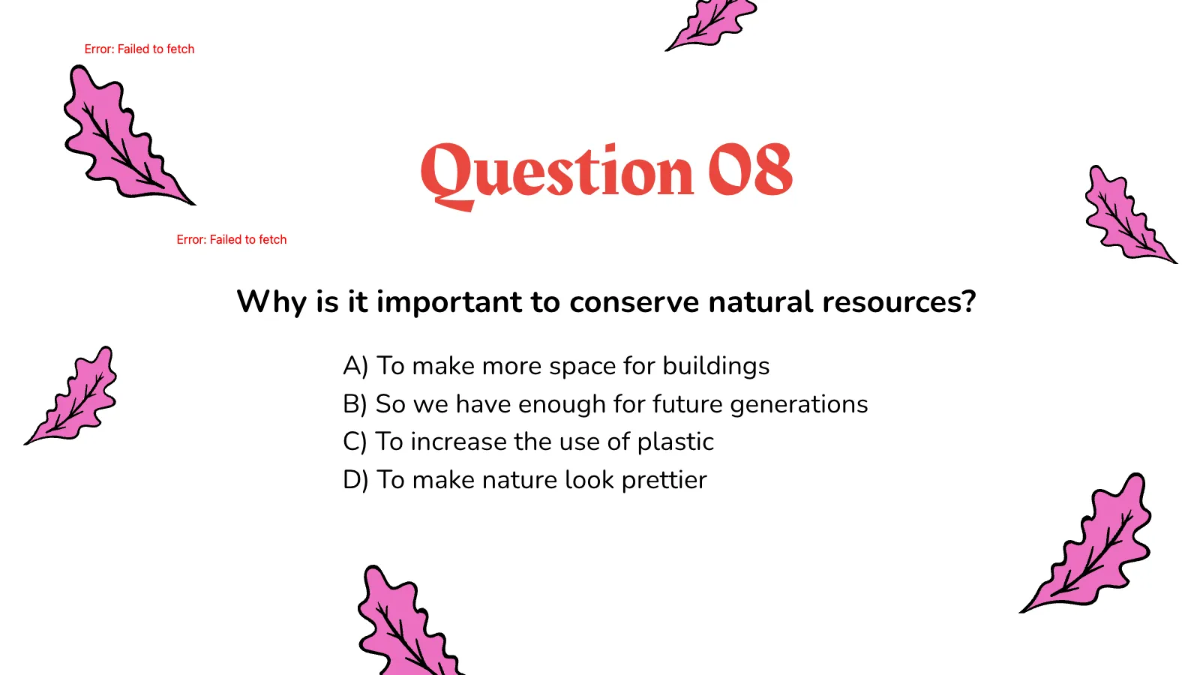 Error: Failed to fetch

Question 08

Error: Failed to fetch

Why is it important to conserve natural resources?

A) To make more space for buildings
B) So we have enough for future generations
C) To increase the use of plastic
D) To make nature look prettier